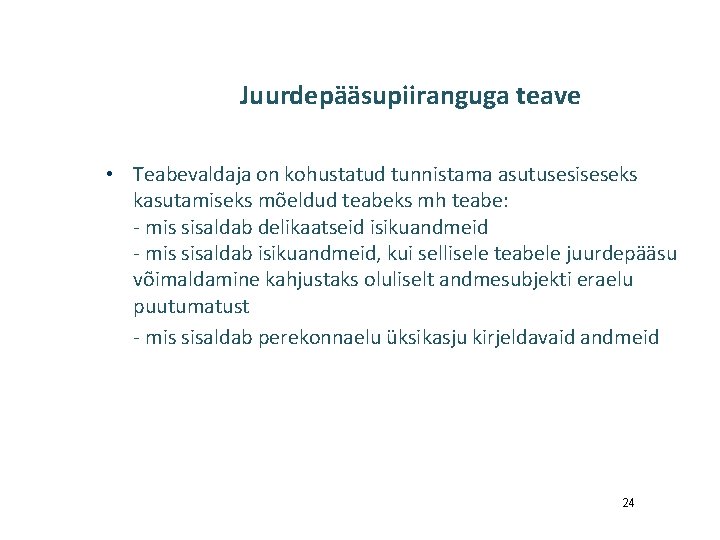 Juurdepääsupiiranguga teave

• Teabevaldaja on kohustatud tunnistama asutusesiseseks kasutamiseks mõeldud teabeks mh teabe:
- mis sisaldab delikaatseid isikuandmeid
- mis sisaldab isikuandmeid, kui sellisele teabele juurdepääsu võimaldamine kahjustaks oluliselt andmesubjekti eraelu puutumatust
- mis sisaldab perekonnaelu üksikasju kirjeldavaid andmeid

24